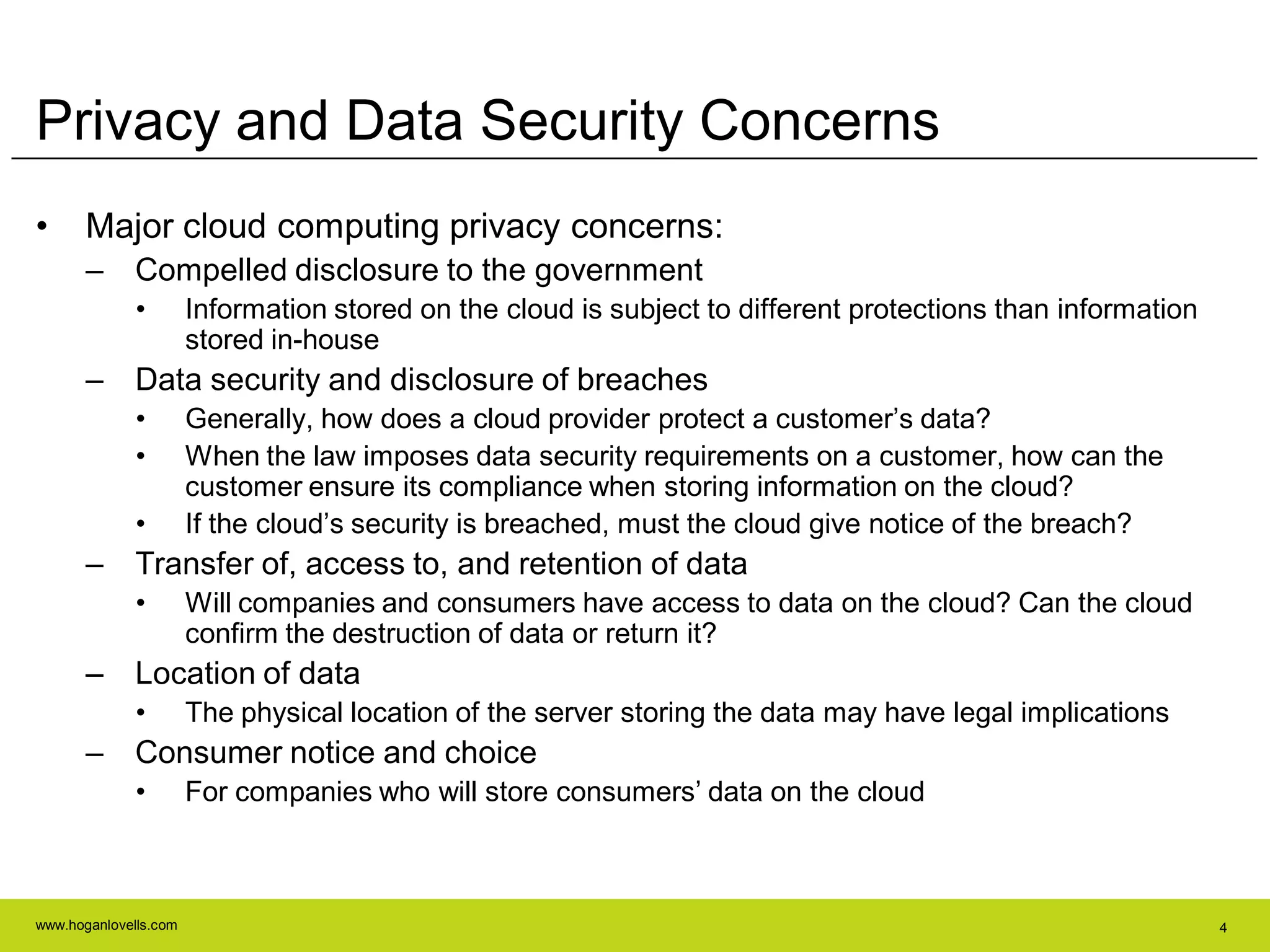 Privacy and Data Security Concerns

• Major cloud computing privacy concerns:
– Compelled disclosure to the government
• Information stored on the cloud is subject to different protections than information stored in-house
– Data security and disclosure of breaches
• Generally, how does a cloud provider protect a customer’s data?
• When the law imposes data security requirements on a customer, how can the customer ensure its compliance when storing information on the cloud?
• If the cloud’s security is breached, must the cloud give notice of the breach?
– Transfer of, access to, and retention of data
• Will companies and consumers have access to data on the cloud? Can the cloud confirm the destruction of data or return it?
– Location of data
• The physical location of the server storing the data may have legal implications
– Consumer notice and choice
• For companies who will store consumers’ data on the cloud

www.hoganlovells.com

4